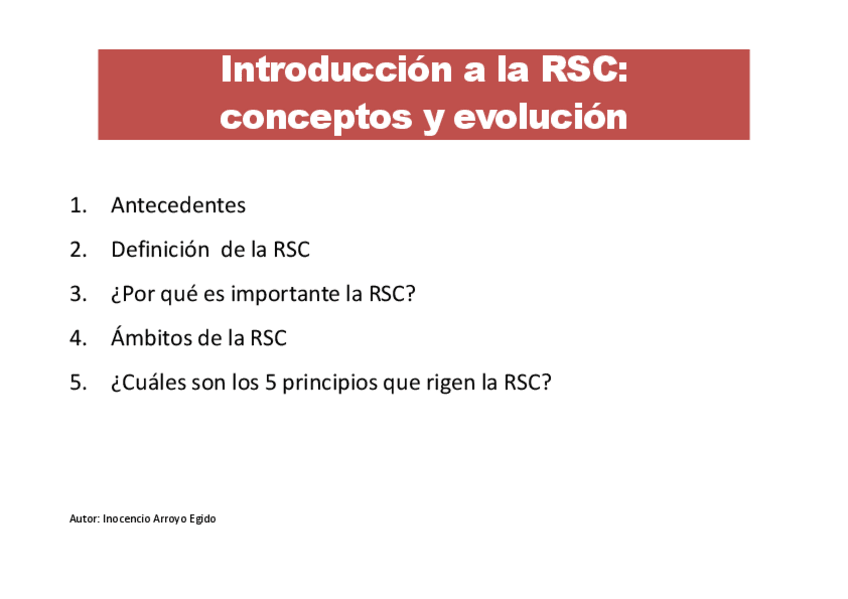 Introducción a la RSC:
conceptos y evolución

1. Antecedentes
2. Definición de la RSC
3. ¿Por qué es importante la RSC?
4. Ámbitos de la RSC
5. ¿Cuáles son los 5 principios que rigen la RSC?

Autor: Inocencio Arroyo Egido